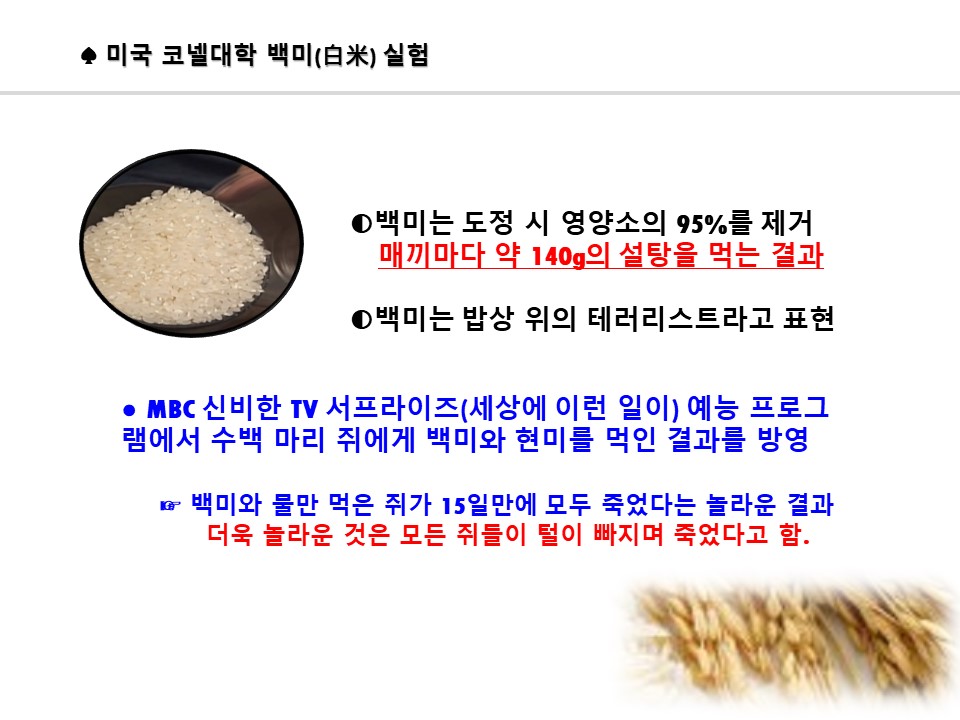 ♠ 미국 코넬대학 백미(白米) 실험

◐백미는 도정 시 영양소의 95%를 제거
매끼마다 약 140g의 설탕을 먹는 결과

◐백미는 밥상 위의 테러리스트라고 표현

● MBC 신비한 TV 서프라이즈(세상에 이런 일이) 예능 프로그램에서 수백 마리 쥐에게 백미와 현미를 먹인 결과를 방영

☞ 백미와 물만 먹은 쥐가 15일만에 모두 죽었다는 놀라운 결과
더욱 놀라운 것은 모든 쥐들이 털이 빠지며 죽었다고 함.